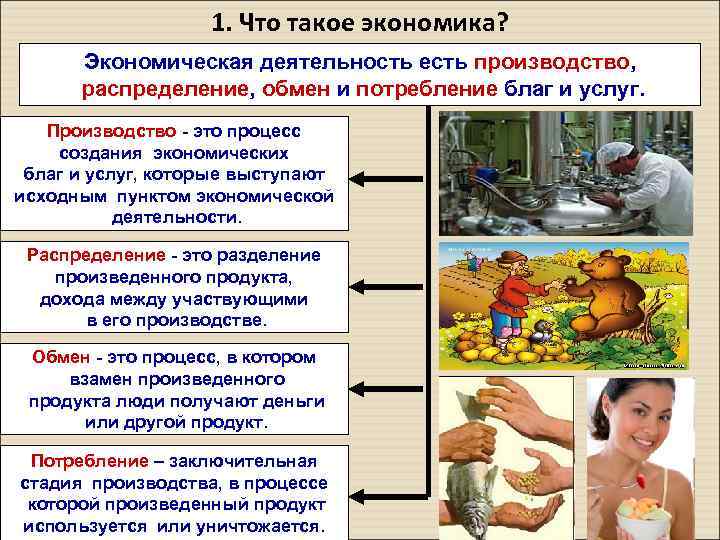 1. Что такое экономика?

Экономическая деятельность есть производство, распределение, обмен и потребление благ и услуг.

Производство - это процесс создания экономических благ и услуг, которые выступают исходным пунктом экономической деятельности.

Распределение - это разделение произведенного продукта, дохода между участвующими в его производстве.

Обмен - это процесс, в котором взамен произведенного продукта люди получают деньги или другой продукт.

Потребление – заключительная стадия производства, в процессе которой произведенный продукт используется или уничтожается.